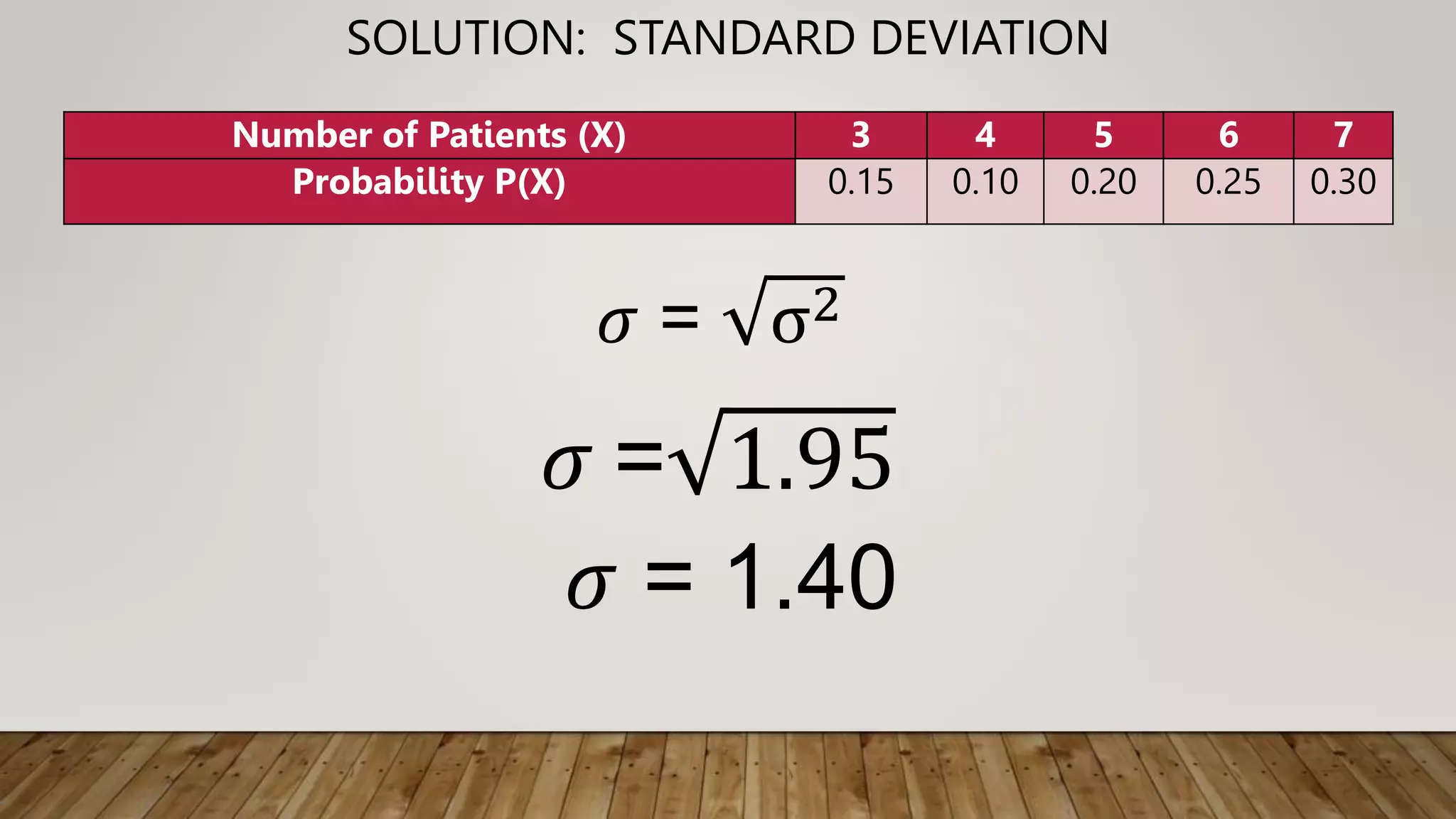 SOLUTION:  STANDARD DEVIATION

| Number of Patients (X) | 3 | 4 | 5 | 6 | 7 |
|---|---|---|---|---|---|
| Probability P(X) | 0.15 | 0.10 | 0.20 | 0.25 | 0.30 |

$\sigma = \sqrt{\sigma^2}$

$\sigma = \sqrt{1.95}$

$\sigma = 1.40$